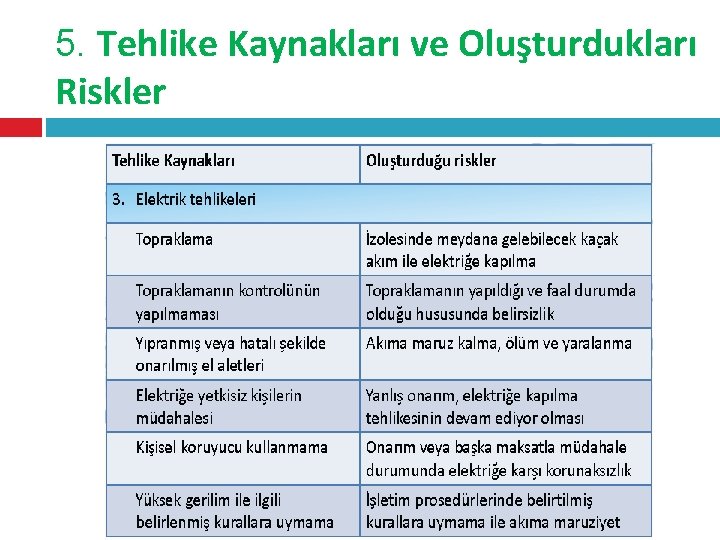 5. Tehlike Kaynakları ve Oluşturdukları Riskler

| Tehlike Kaynakları | Oluşturduğu riskler |
|---|---|
| 3. Elektrik tehlikeleri | |
| Topraklama | İzolesinde meydana gelebilecek kaçak akım ile elektriğe kapılma |
| Topraklamanın kontrolünün yapılmaması | Topraklamanın yapıldığı ve faal durumda olduğu hususunda belirsizlik |
| Yıpranmış veya hatalı şekilde onarılmış el aletleri | Akıma maruz kalma, ölüm ve yaralanma |
| Elektriğe yetkisiz kişilerin müdahalesi | Yanlış onarım, elektriğe kapılma tehlikesinin devam ediyor olması |
| Kişisel koruyucu kullanmama | Onarım veya başka maksatla müdahale durumunda elektriğe karşı korunaksızlık |
| Yüksek gerilim ile ilgili belirlenmiş kurallara uymama | İşletim prosedürlerinde belirtilmiş kurallara uymama ile akıma maruziyet |